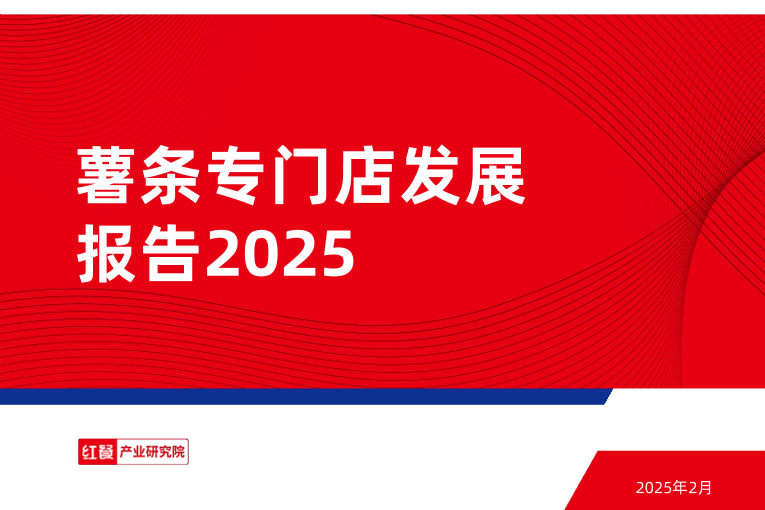 薯条专门店发展报告2025

红餐 产业研究院

2025年2月